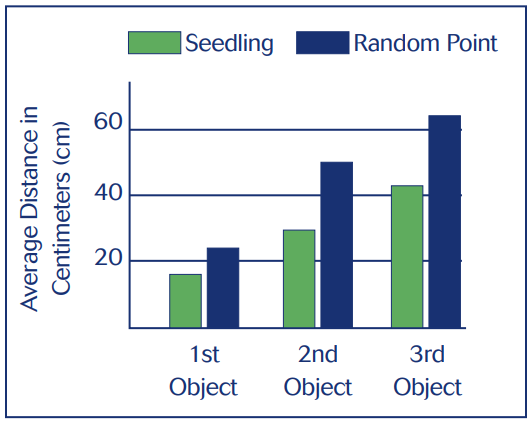 Seedling
Random Point

Average Distance in Centimeters (cm)

60
40
20

1st Object
2nd Object
3rd Object